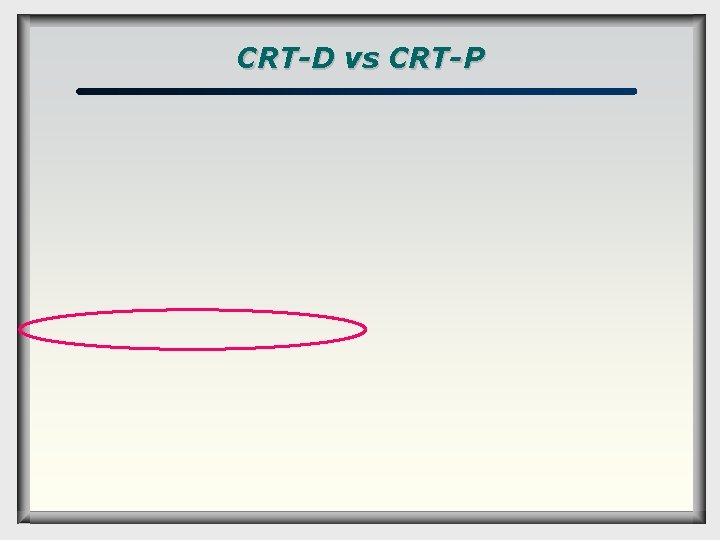 CRT-D vs CRT-P